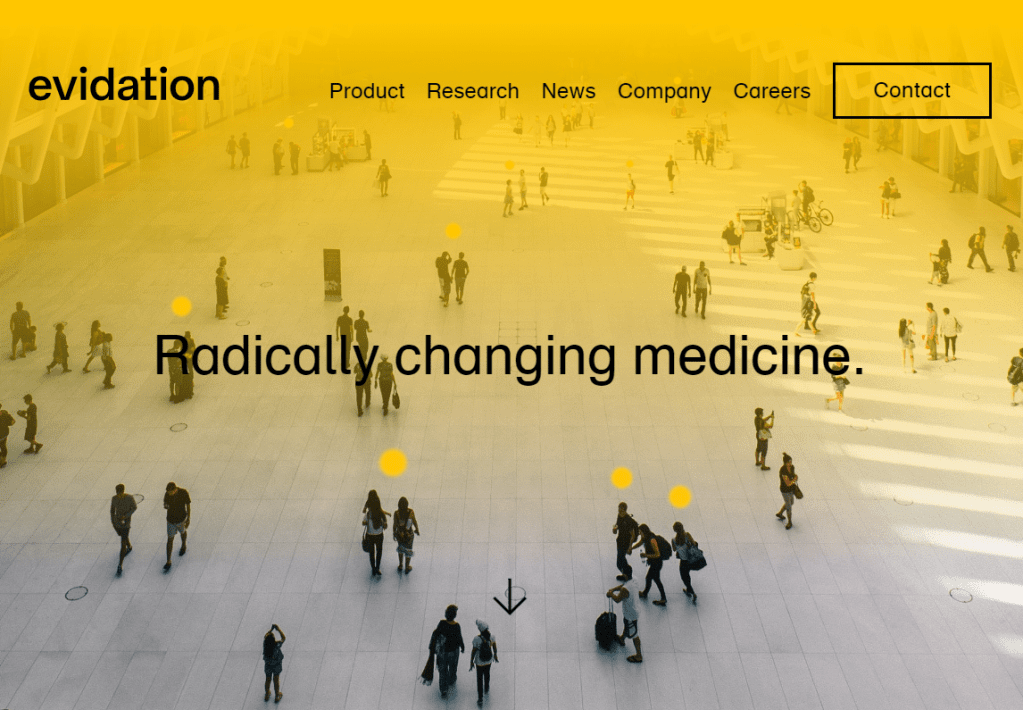 evidation

Product Research News Company Careers Contact

Radically changing medicine.